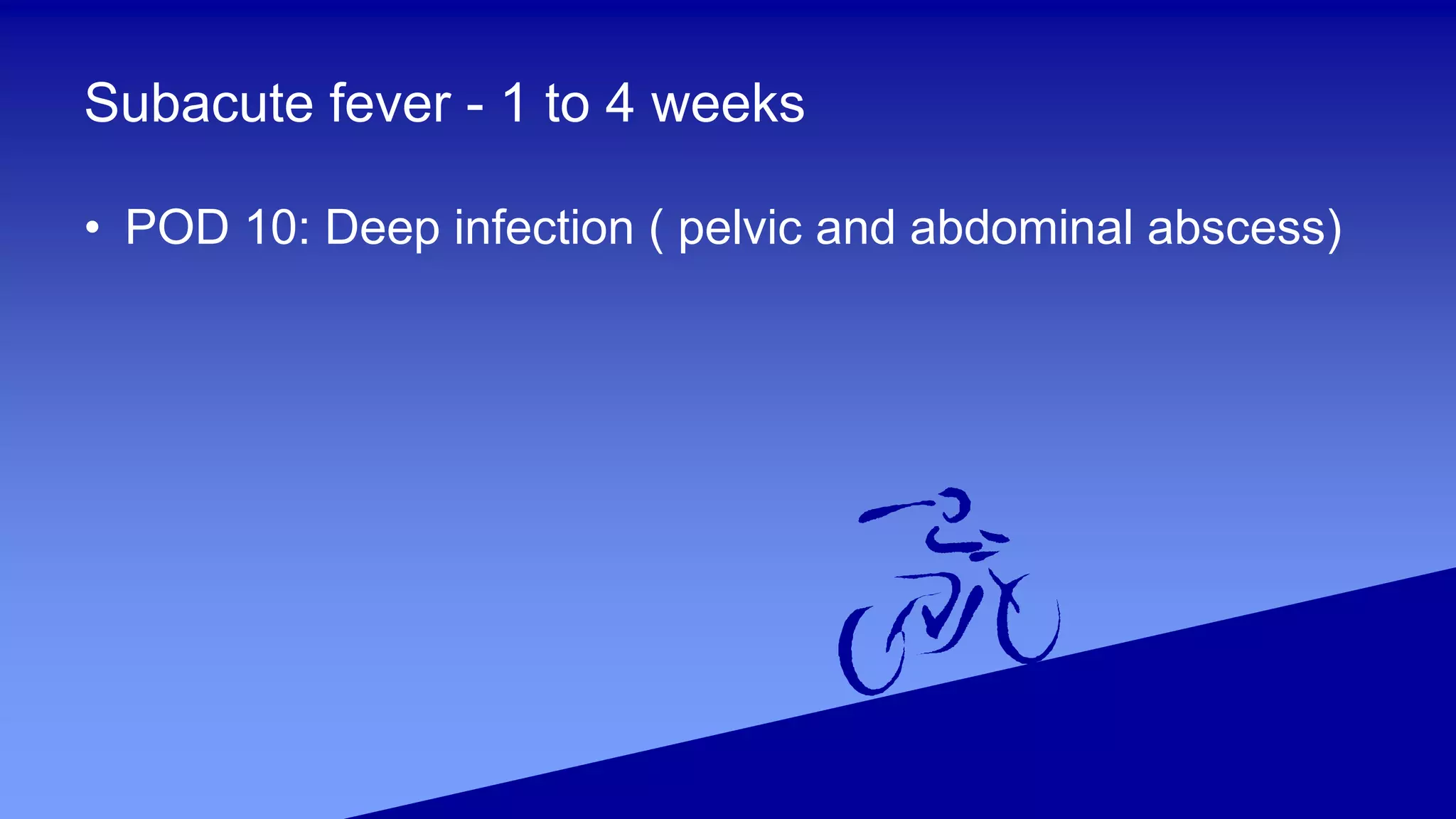 Subacute fever - 1 to 4 weeks

• POD 10: Deep infection ( pelvic and abdominal abscess)